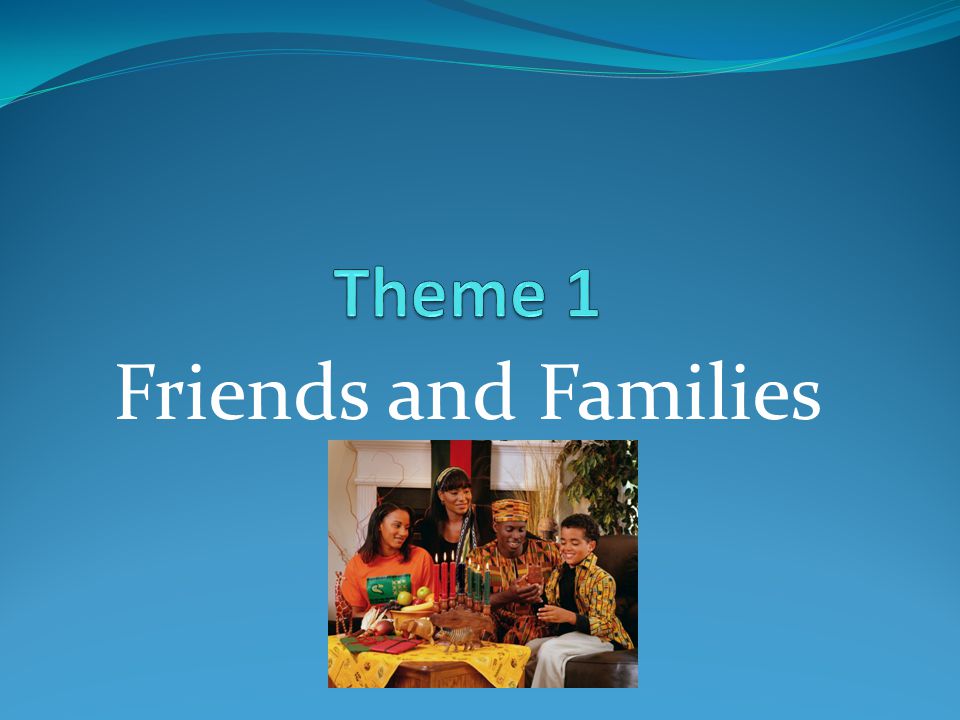 Theme 1
Friends and Families